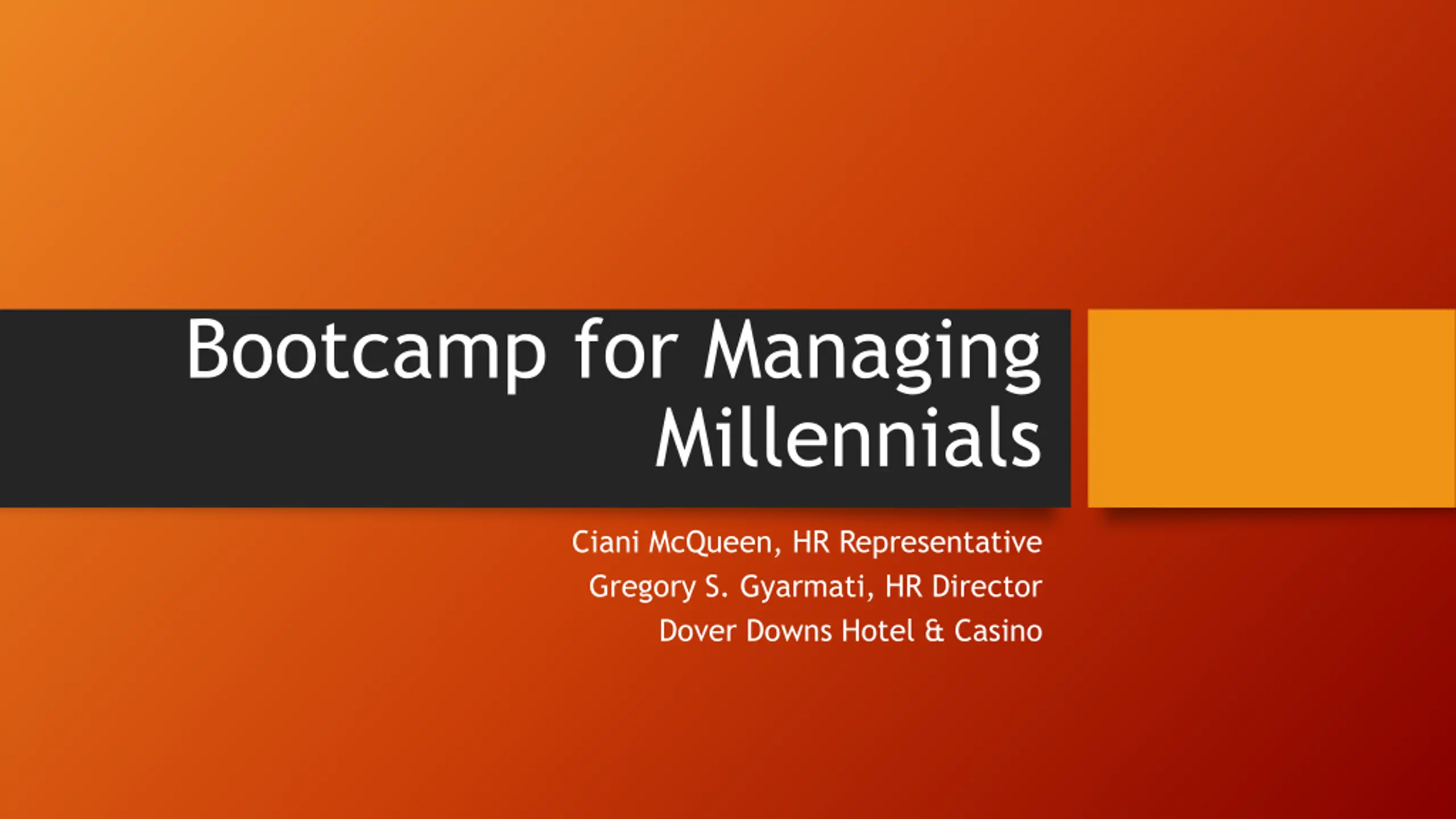 Bootcamp for Managing Millennials

Ciani McQueen, HR Representative
Gregory S. Gyarmati, HR Director
Dover Downs Hotel & Casino